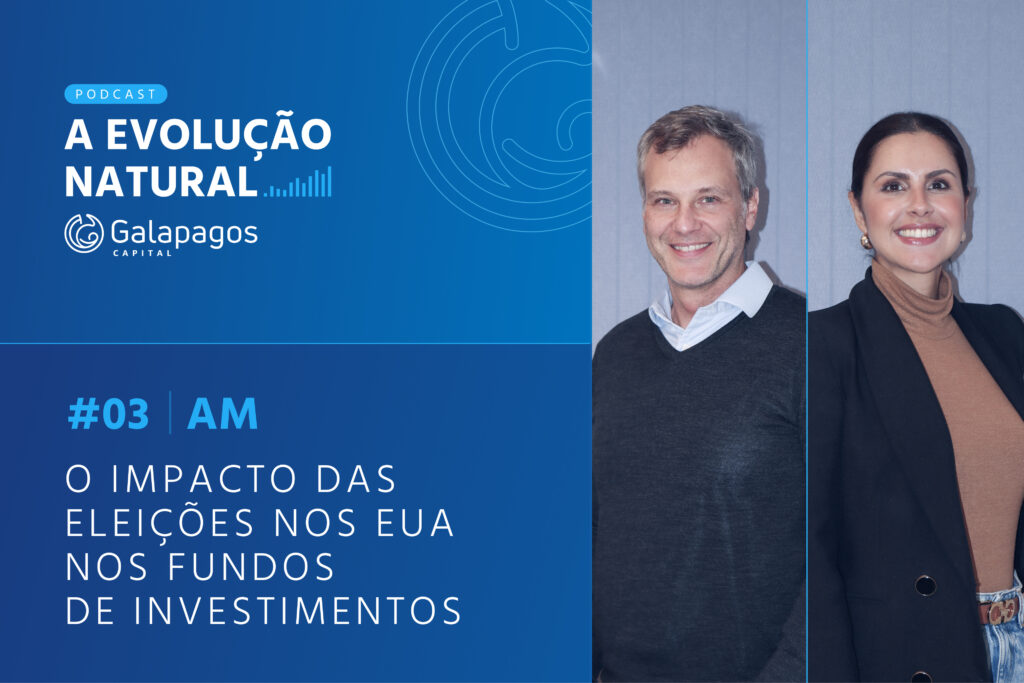 PODCAST
A EVOLUÇÃO NATURAL

Galapagos
CAPITAL

#03 | AM

O IMPACTO DAS ELEIÇÕES NOS EUA NOS FUNDOS DE INVESTIMENTOS